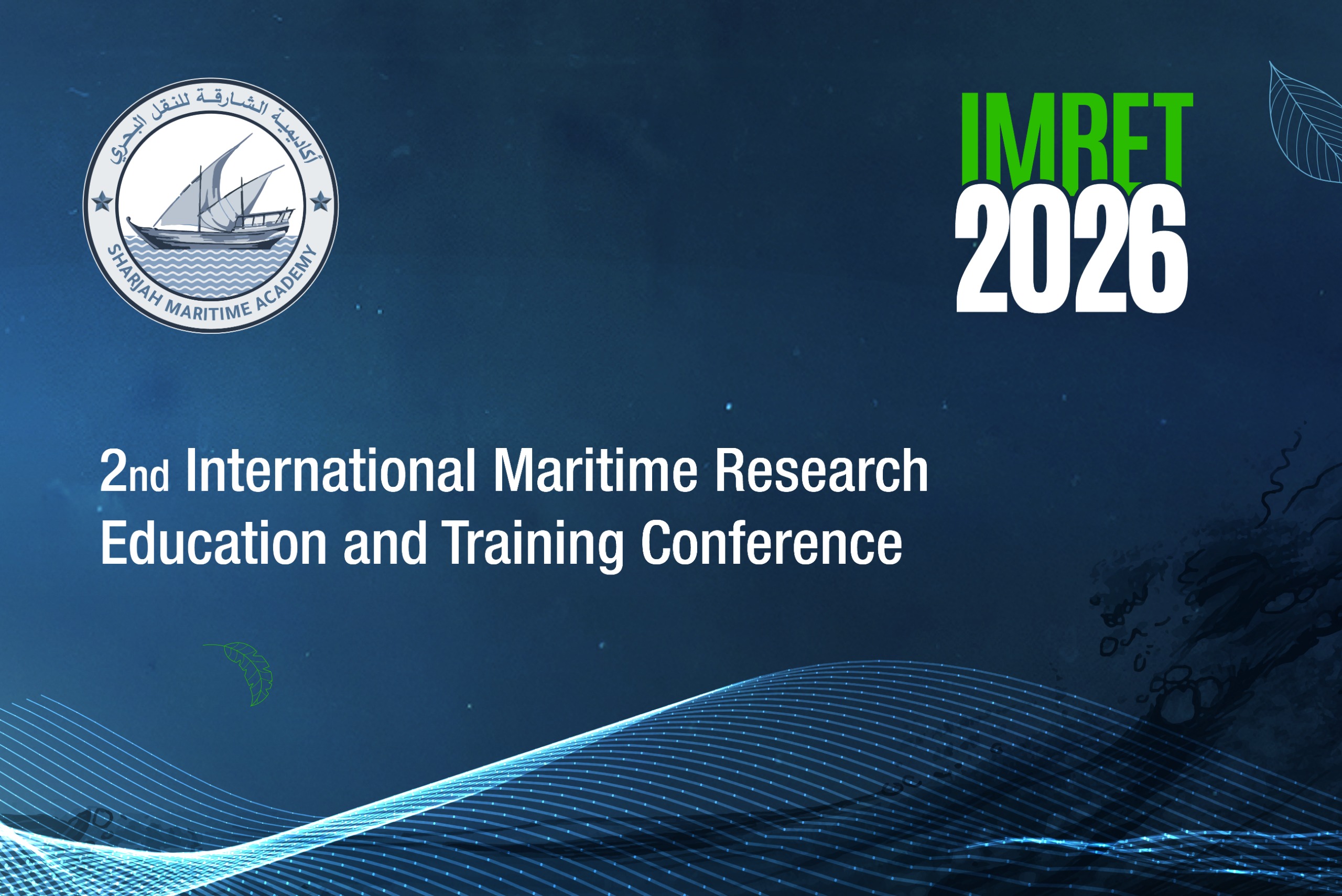 أكاديمية الشارقة للنقل البحري
SHARJAH MARITIME ACADEMY

IMRET
2026

2nd International Maritime Research Education and Training Conference